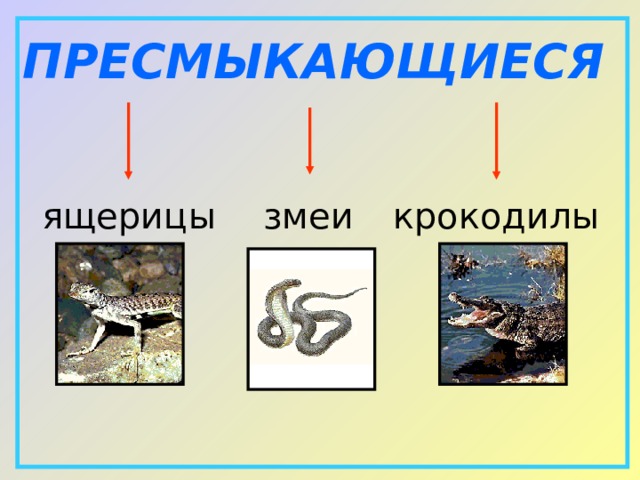 ПРЕСМЫКАЮЩИЕСЯ

ящерицы змеи крокодилы